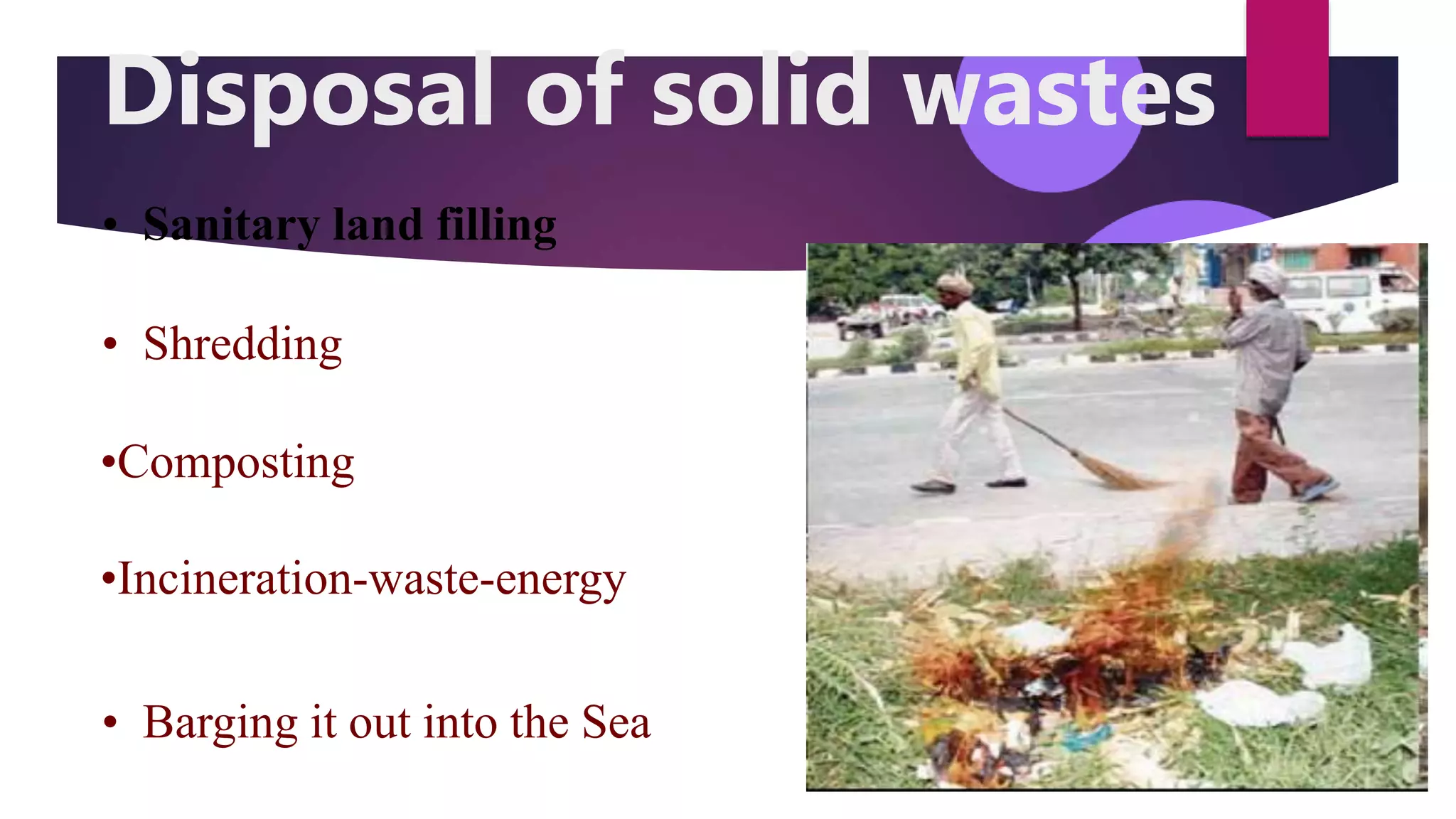 Disposal of solid wastes

• Sanitary land filling

• Shredding

•Composting

•Incineration-waste-energy

• Barging it out into the Sea